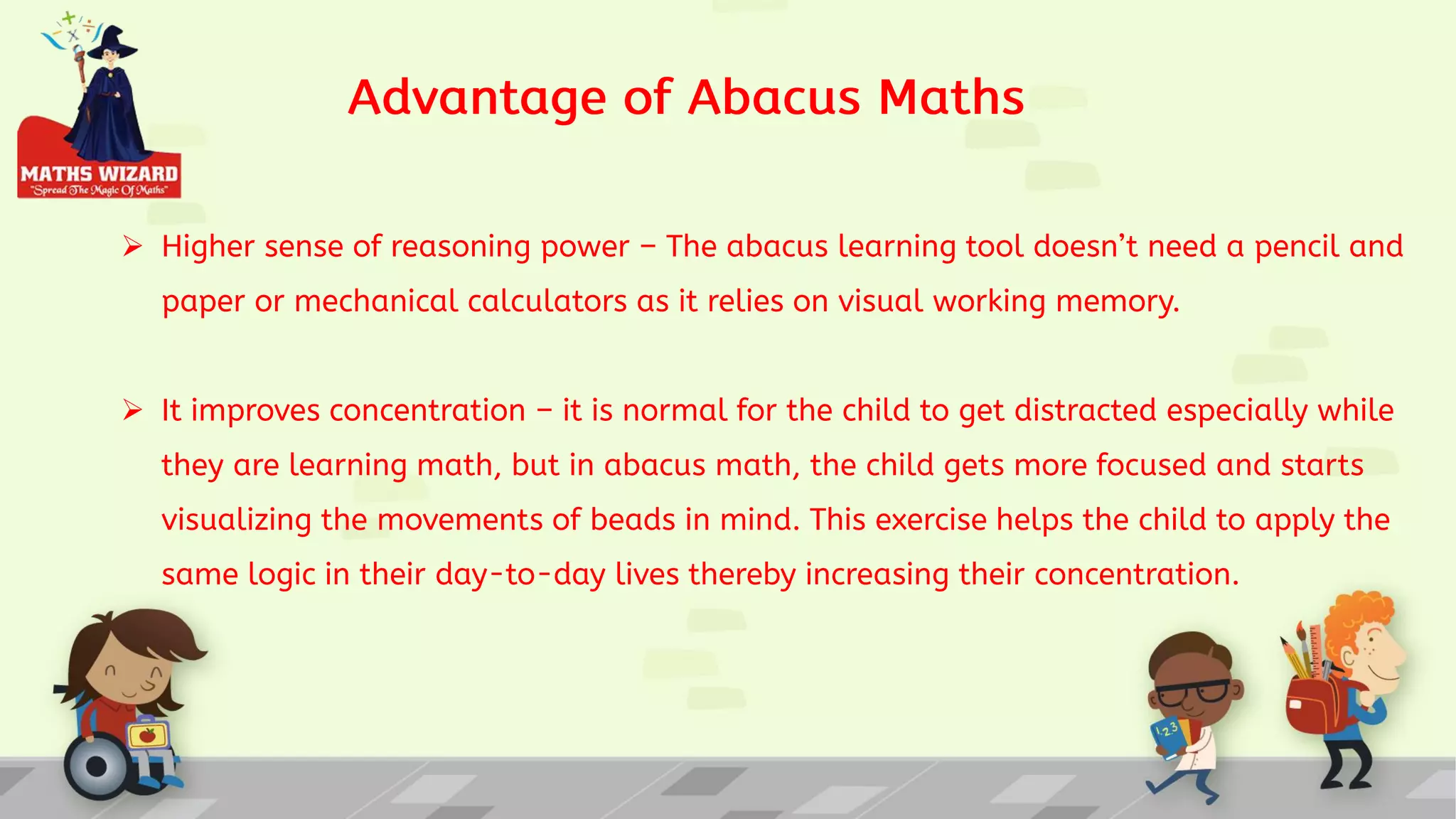 MATHS WIZARD
"Spread The Magic Of Maths"

Advantage of Abacus Maths

➢ Higher sense of reasoning power – The abacus learning tool doesn't need a pencil and paper or mechanical calculators as it relies on visual working memory.

➢ It improves concentration – it is normal for the child to get distracted especially while they are learning math, but in abacus math, the child gets more focused and starts visualizing the movements of beads in mind. This exercise helps the child to apply the same logic in their day-to-day lives thereby increasing their concentration.

123